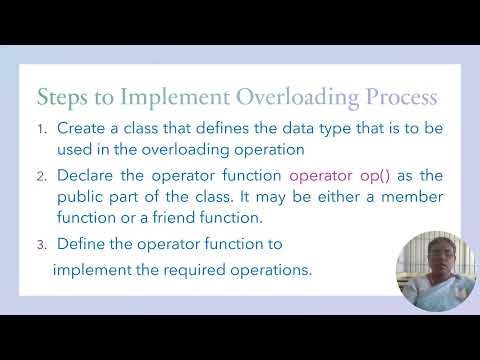 Steps to Implement Overloading Process

1. Create a class that defines the data type that is to be used in the overloading operation

2. Declare the operator function operator op() as the public part of the class. It may be either a member function or a friend function.

3. Define the operator function to
implement the required operations.